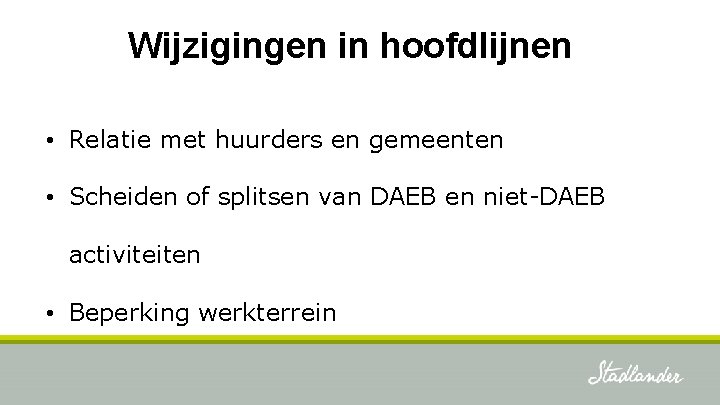 Wijzigingen in hoofdlijnen

• Relatie met huurders en gemeenten

• Scheiden of splitsen van DAEB en niet-DAEB activiteiten

• Beperking werkterrein

Stadlander